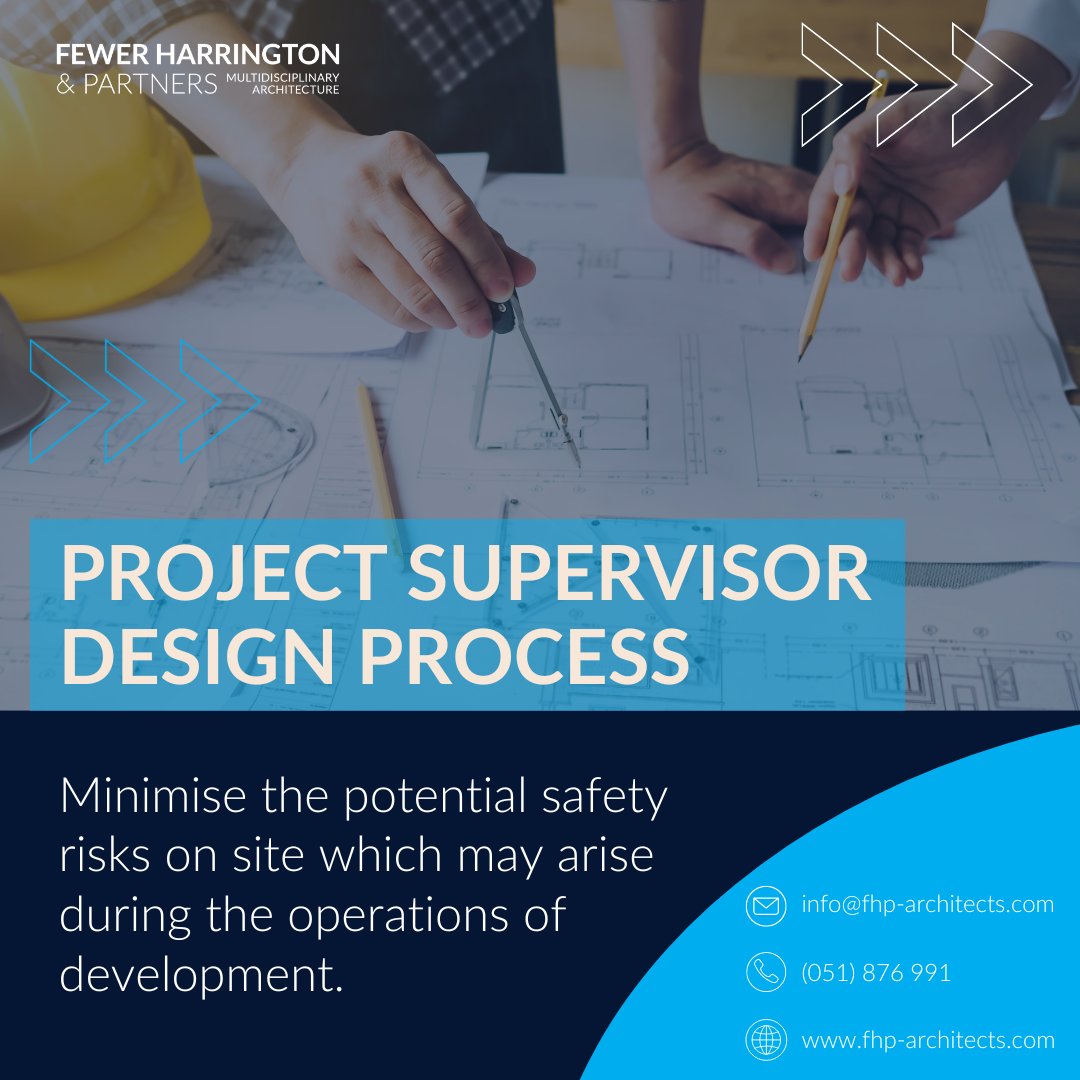 FEWER HARRINGTON
& PARTNERS MULTIDISCIPLINARY ARCHITECTURE

PROJECT SUPERVISOR DESIGN PROCESS

Minimise the potential safety risks on site which may arise during the operations of development.

info@fhp-architects.com

(051) 876 991

www.fhp-architects.com